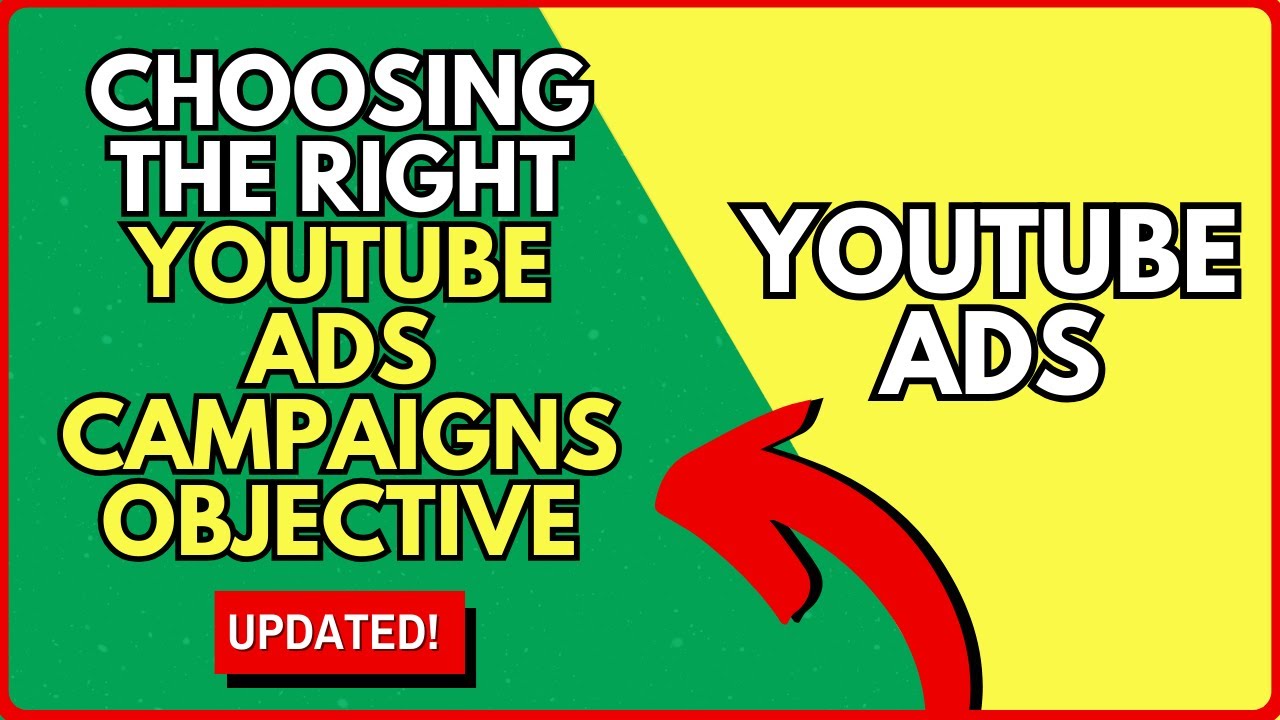 CHOOSING THE RIGHT YOUTUBE ADS CAMPAIGNS OBJECTIVE

UPDATED!

YOUTUBE ADS